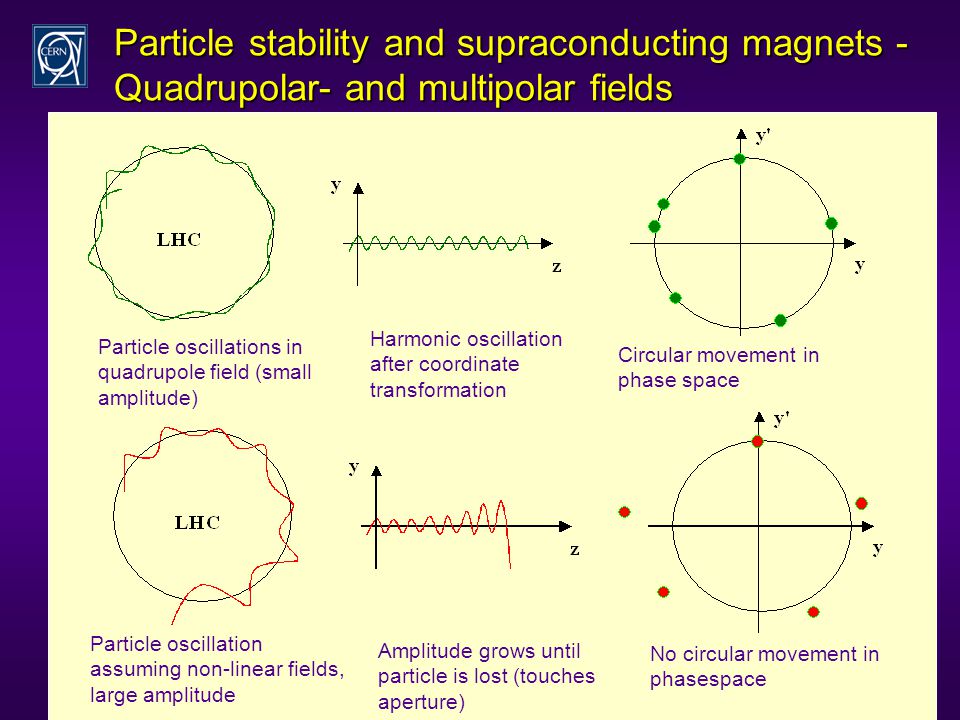 CERN

Particle stability and supraconducting magnets - Quadrupolar- and multipolar fields

LHC

y

z

y'

y

Particle oscillations in quadrupole field (small amplitude)

Harmonic oscillation after coordinate transformation

Circular movement in phase space

LHC

y

z

y'

y

Particle oscillation assuming non-linear fields, large amplitude

Amplitude grows until particle is lost (touches aperture)

No circular movement in phasespace